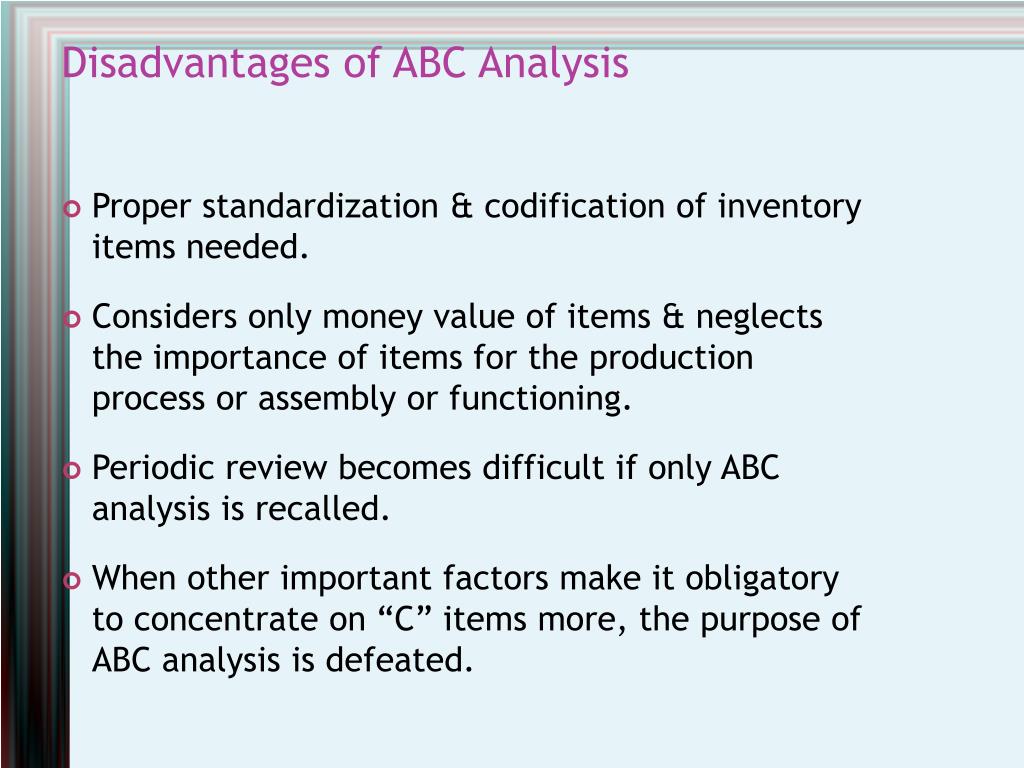 Disadvantages of ABC Analysis

Proper standardization & codification of inventory items needed.

Considers only money value of items & neglects the importance of items for the production process or assembly or functioning.

Periodic review becomes difficult if only ABC analysis is recalled.

When other important factors make it obligatory to concentrate on “C” items more, the purpose of ABC analysis is defeated.